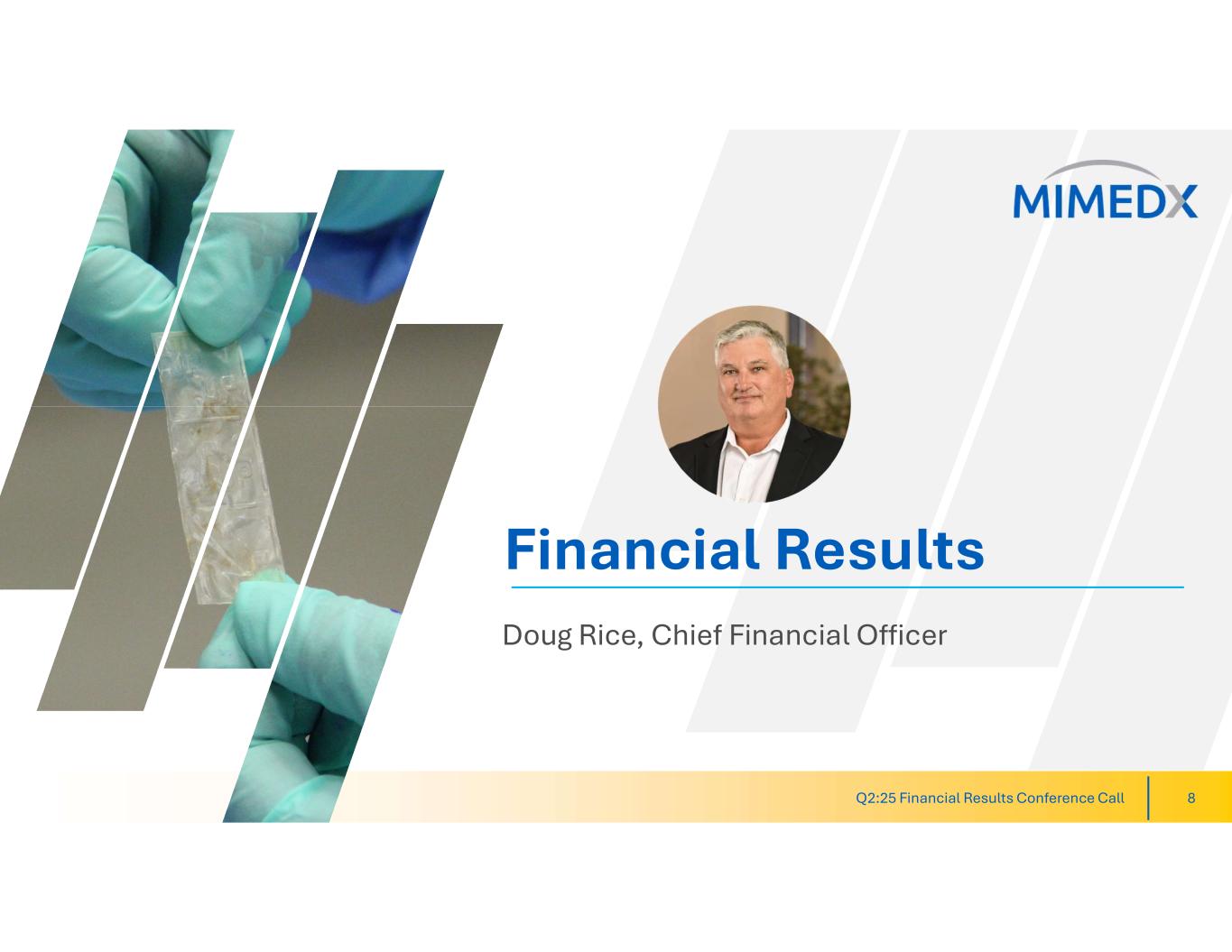 MIMEDX

Financial Results

Doug Rice, Chief Financial Officer

Q2:25 Financial Results Conference Call

8